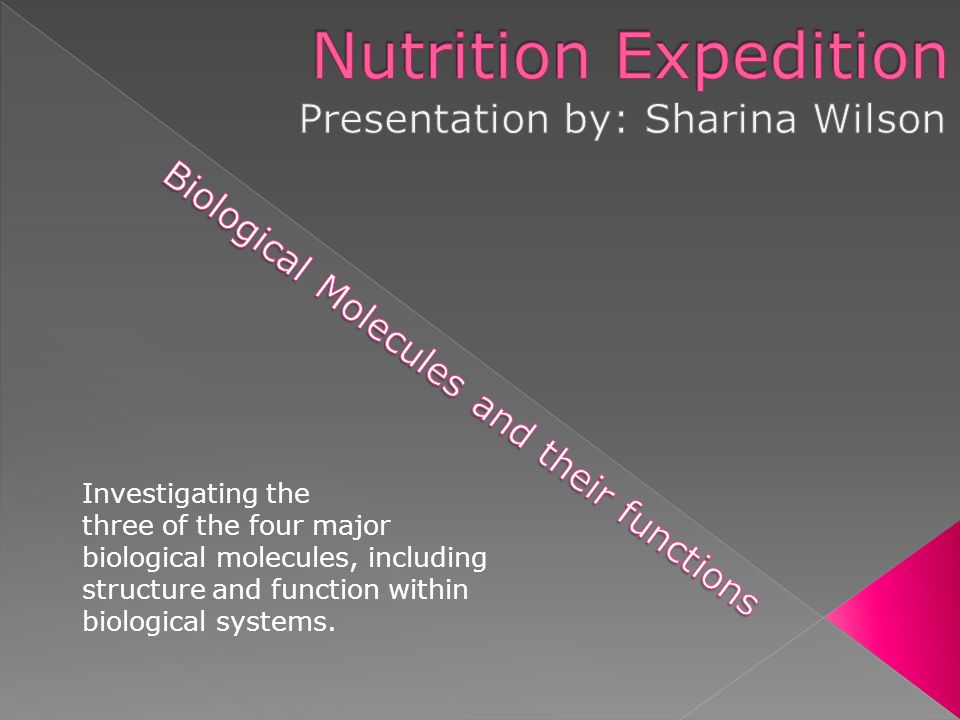 Nutrition Expedition
Presentation by: Sharina Wilson

Biological Molecules and their functions

Investigating the three of the four major biological molecules, including structure and function within biological systems.